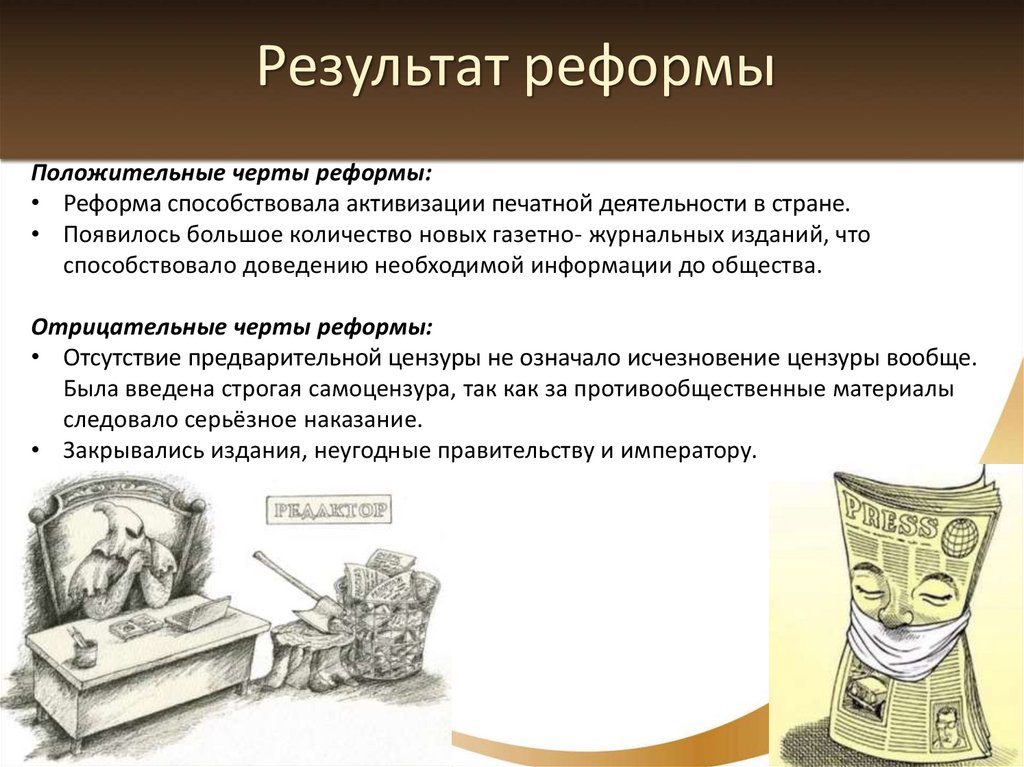 Результат реформы

Положительные черты реформы:
• Реформа способствовала активизации печатной деятельности в стране.
• Появилось большое количество новых газетно- журнальных изданий, что способствовало доведению необходимой информации до общества.

Отрицательные черты реформы:
• Отсутствие предварительной цензуры не означало исчезновение цензуры вообще. Была введена строгая самоцензура, так как за противообщественные материалы следовало серьёзное наказание.
• Закрывались издания, неугодные правительству и императору.

РЕДАКТОР

PRESS